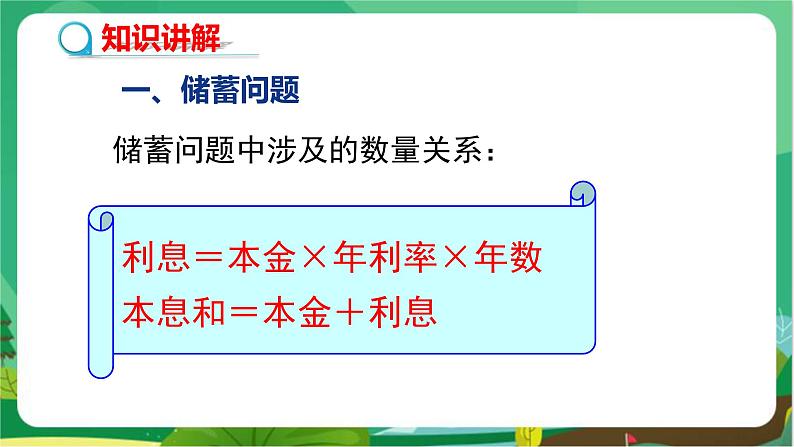 知识讲解

一、储蓄问题

储蓄问题中涉及的数量关系：

利息＝本金×年利率×年数
本息和＝本金＋利息